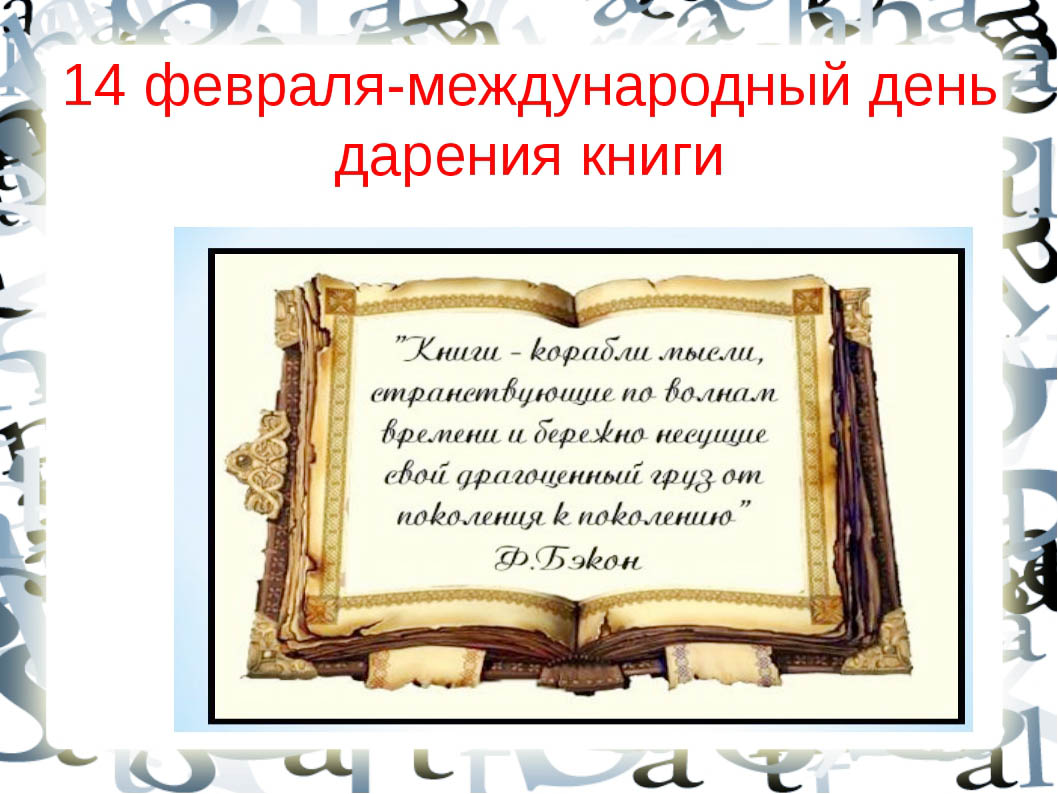 14 февраля-международный день дарения книги

"Книги - корабли мысли, странствующие по волнам времени и бережно несущие свой драгоценный груз от поколения к поколению"
Ф.Бэкон